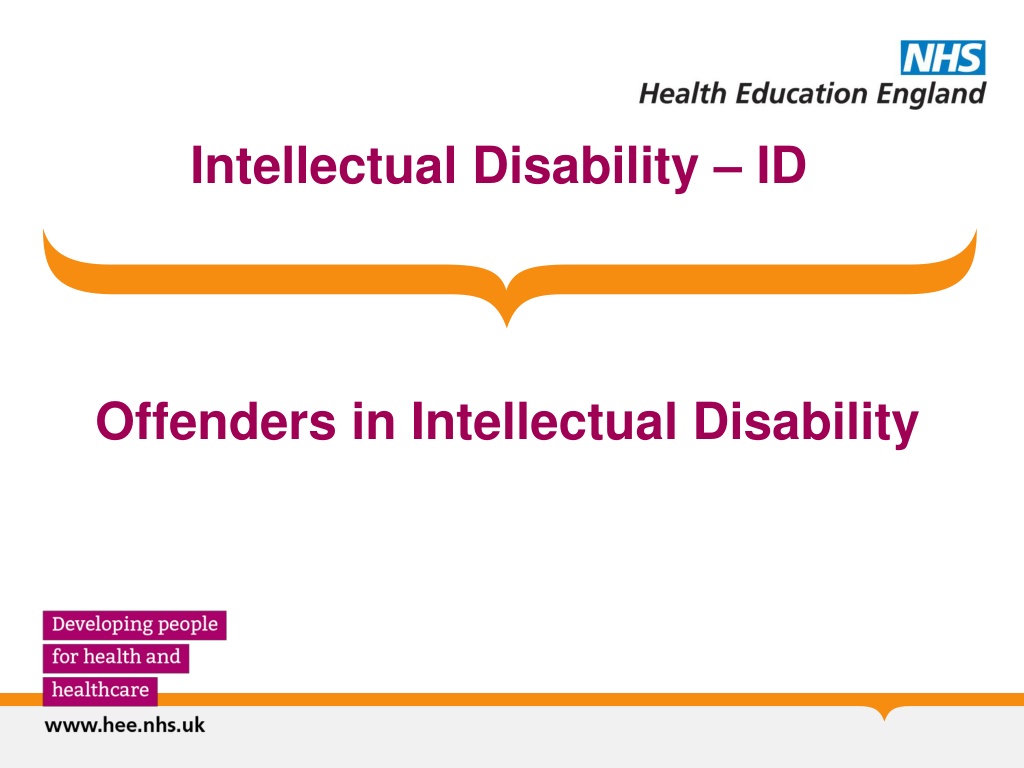 NHS
Health Education England

Intellectual Disability – ID

Offenders in Intellectual Disability

Developing people
for health and
healthcare

www.hee.nhs.uk